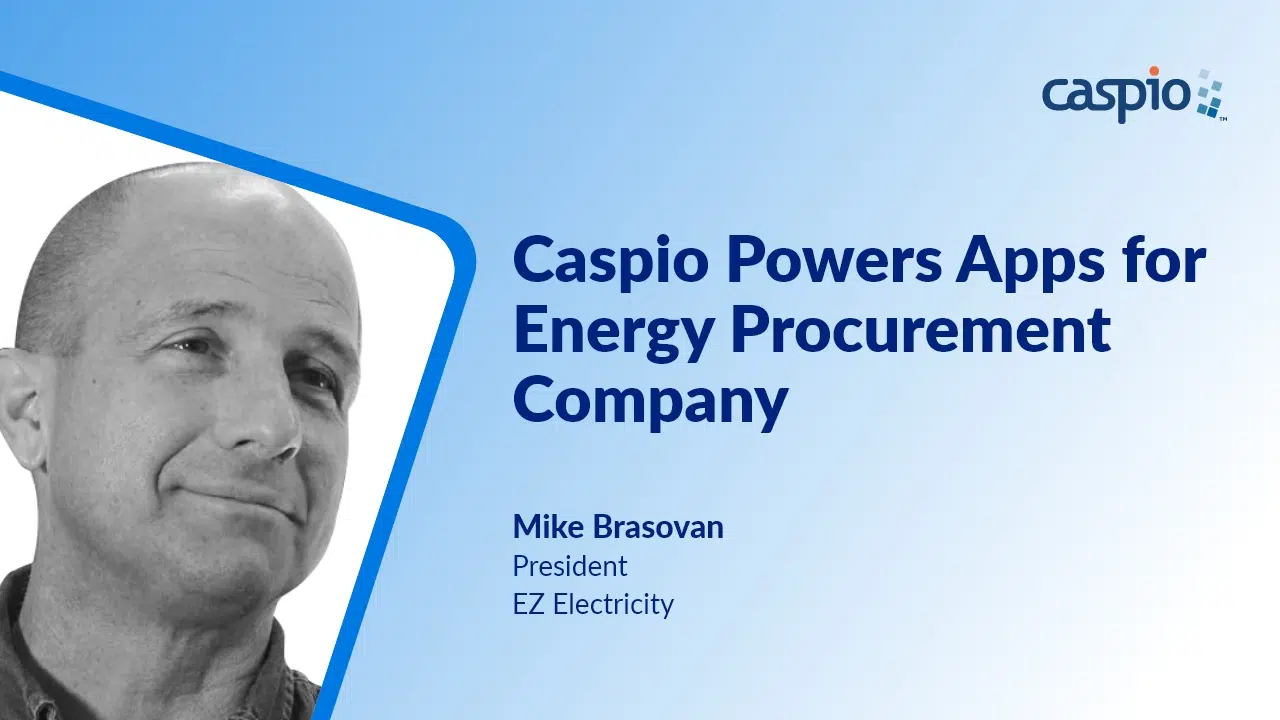 caspio™

Caspio Powers Apps for Energy Procurement Company

Mike Brasovan
President
EZ Electricity